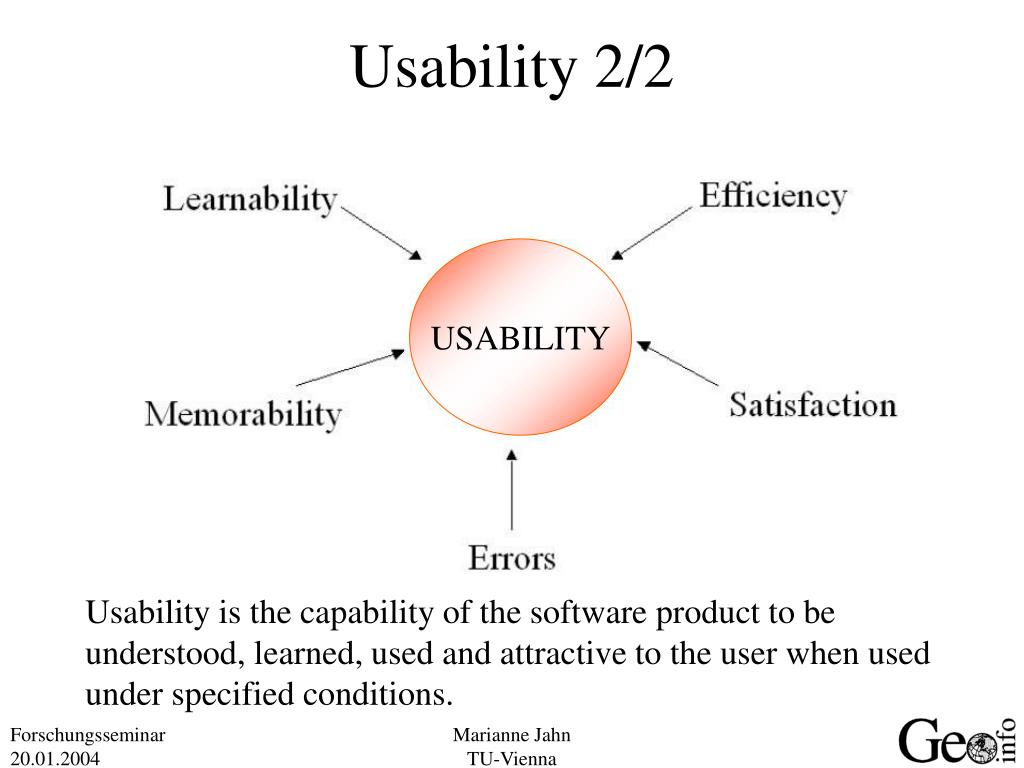 Usability 2/2

Learnability

Efficiency

USABILITY

Memorability

Satisfaction

Errors

Usability is the capability of the software product to be understood, learned, used and attractive to the user when used under specified conditions.

Forschungsseminar
20.01.2004

Marianne Jahn
TU-Vienna

Geo info